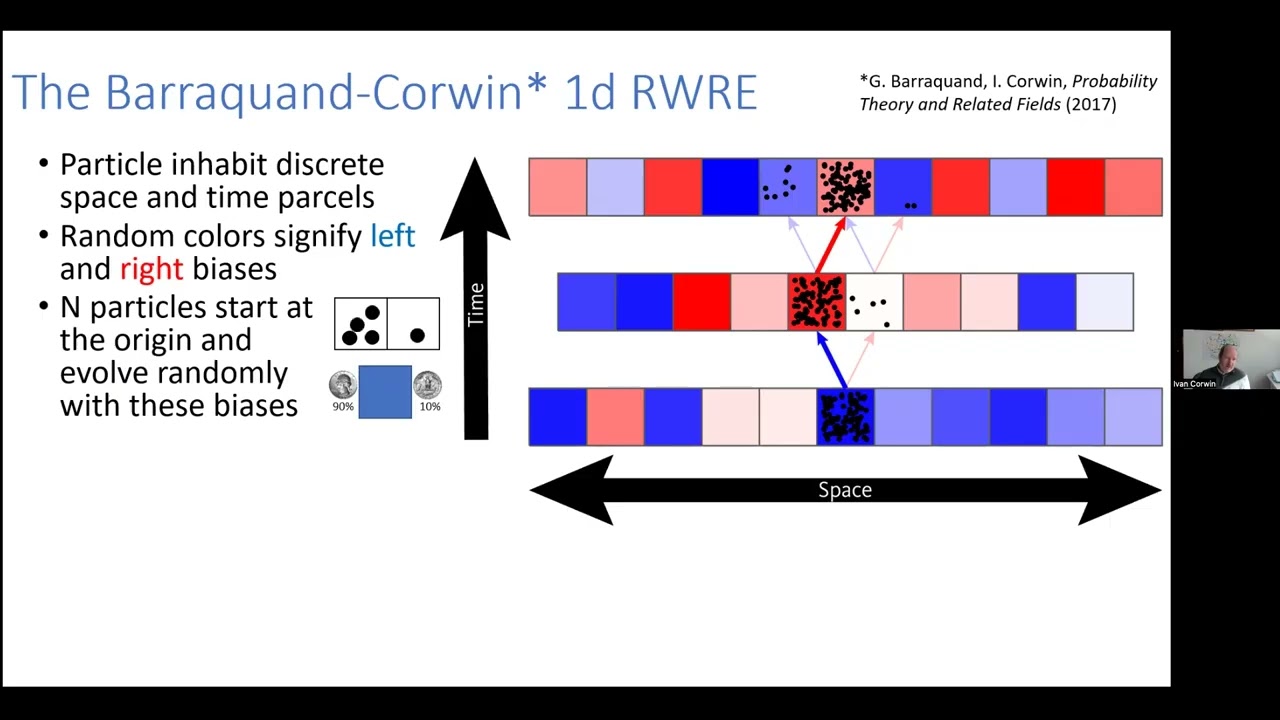 The Barraquand-Corwin* 1d RWRE

*G. Barraquand, I. Corwin, Probability Theory and Related Fields (2017)

• Particle inhabit discrete space and time parcels
• Random colors signify left and right biases
• N particles start at the origin and evolve randomly with these biases

90%

10%

Time

Space

Ivan Corwin